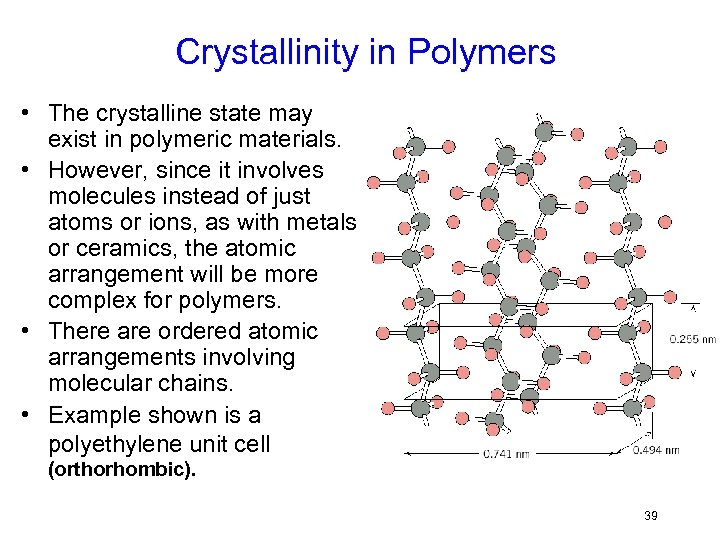 Crystallinity in Polymers

• The crystalline state may exist in polymeric materials.
• However, since it involves molecules instead of just atoms or ions, as with metals or ceramics, the atomic arrangement will be more complex for polymers.
• There are ordered atomic arrangements involving molecular chains.
• Example shown is a polyethylene unit cell (orthorhombic).

0.255 nm
0.741 nm
0.494 nm

39